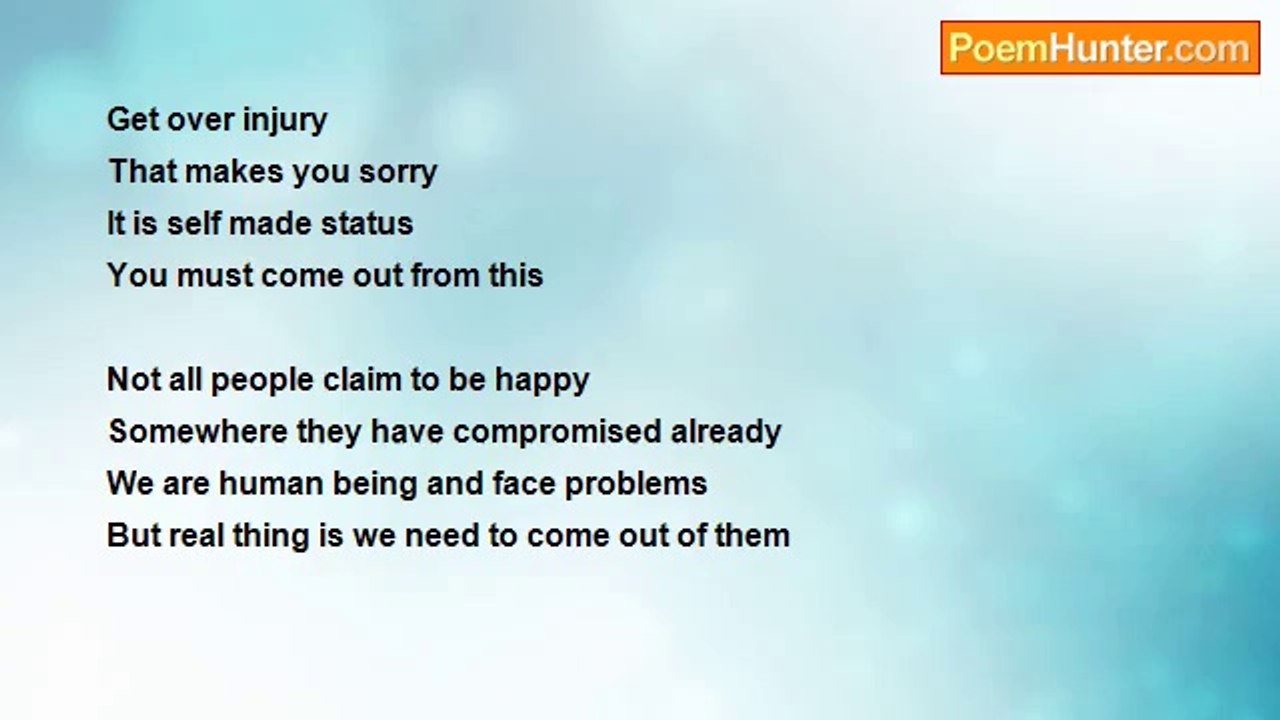 PoemHunter.com

Get over injury
That makes you sorry
It is self made status
You must come out from this

Not all people claim to be happy
Somewhere they have compromised already
We are human being and face problems
But real thing is we need to come out of them